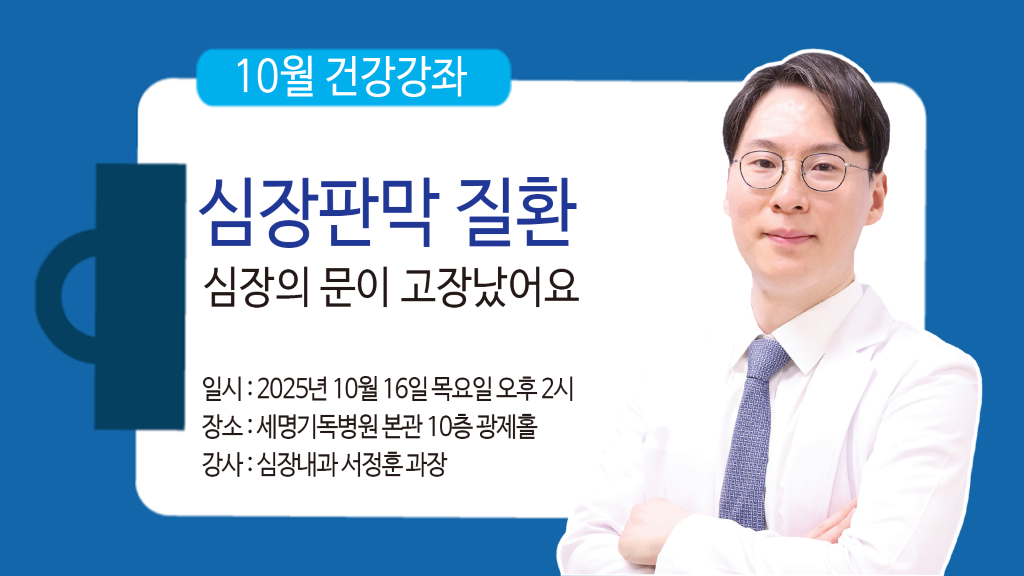 10월 건강강좌

심장판막 질환

심장의 문이 고장났어요

일시 : 2025년 10월 16일 목요일 오후 2시
장소 : 세명기독병원 본관 10층 광제홀
강사 : 심장내과 서정훈 과장